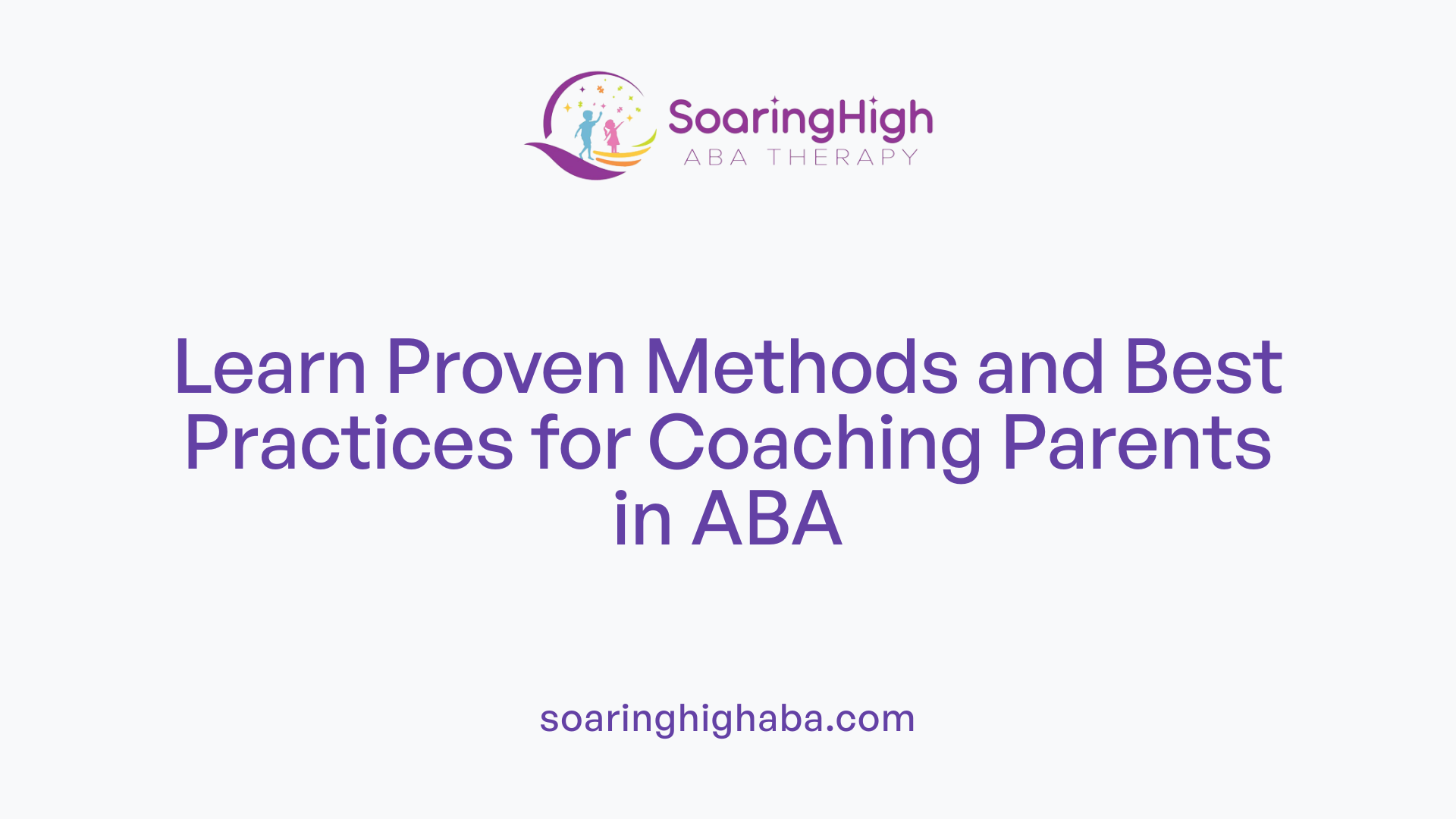 SoaringHigh
ABA THERAPY

Learn Proven Methods and Best Practices for Coaching Parents in ABA

soaringhighaba.com